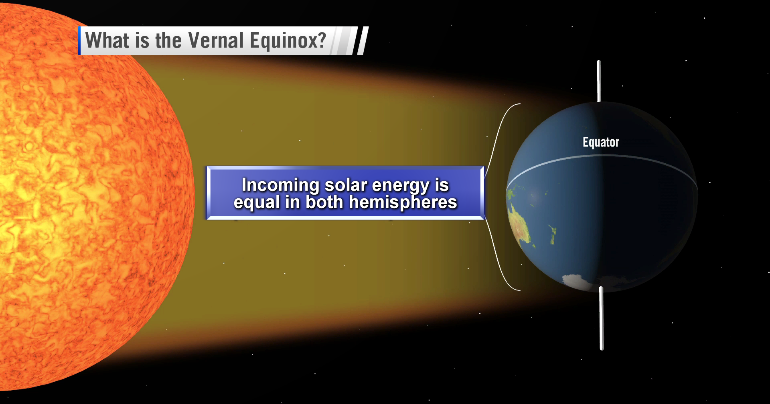 What is the Vernal Equinox?

Incoming solar energy is equal in both hemispheres

Equator